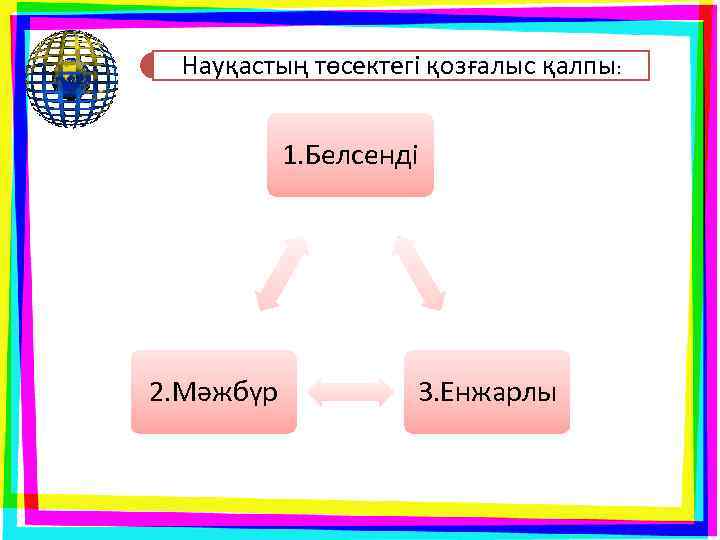 Науқастың төсектегі қозғалыс қалпы:

1.Белсенді

2.Мәжбүр

3.Енжарлы